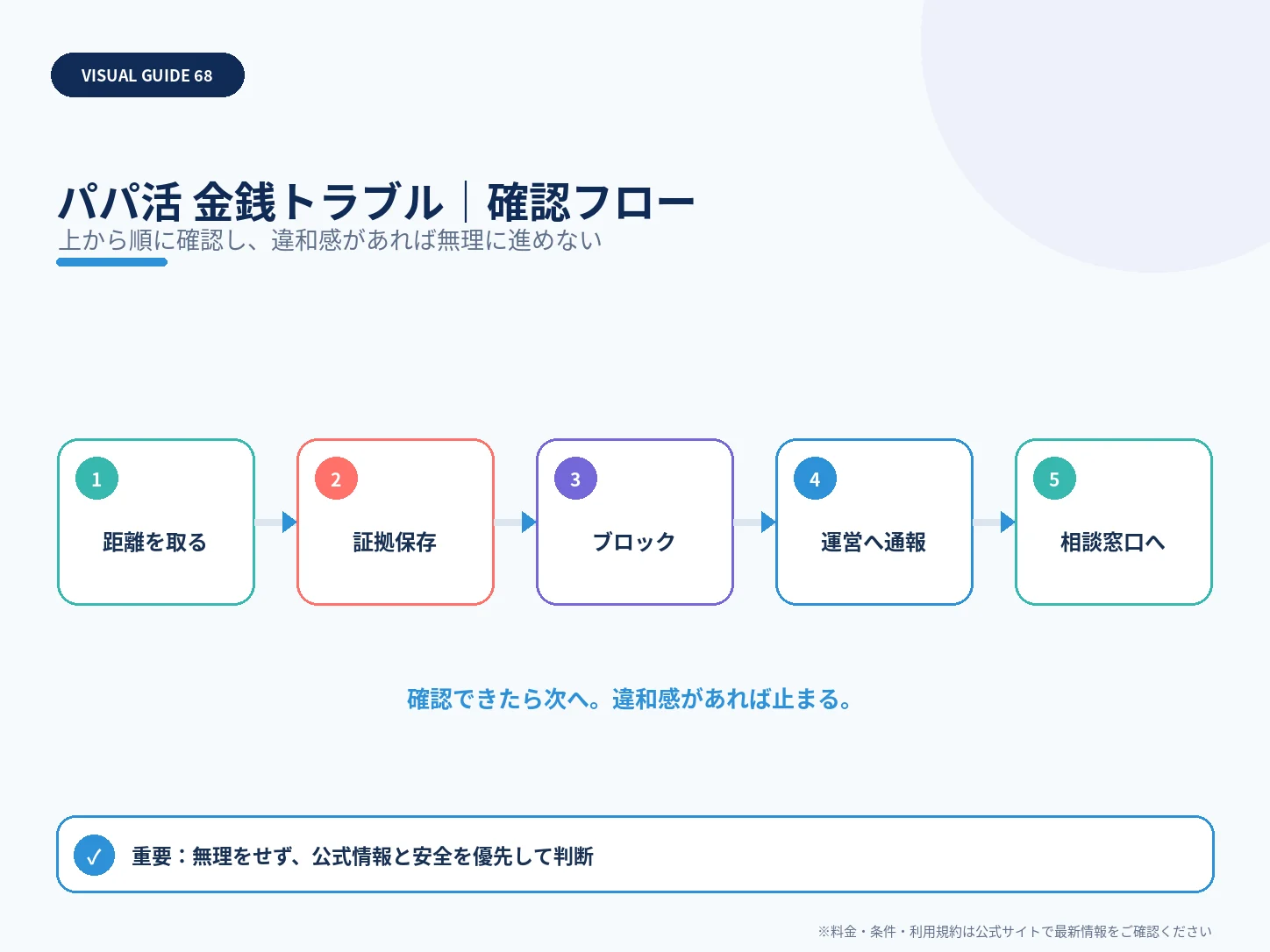 VISUAL GUIDE 68

パパ活 金銭トラブル｜確認フロー

上から順に確認し、違和感があれば無理に進めない

1
距離を取る

2
証拠保存

3
ブロック

4
運営へ通報

5
相談窓口へ

確認できたら次へ。違和感があれば止まる。

✓ 重要：無理をせず、公式情報と安全を優先して判断

※料金・条件・利用規約は公式サイトで最新情報をご確認ください